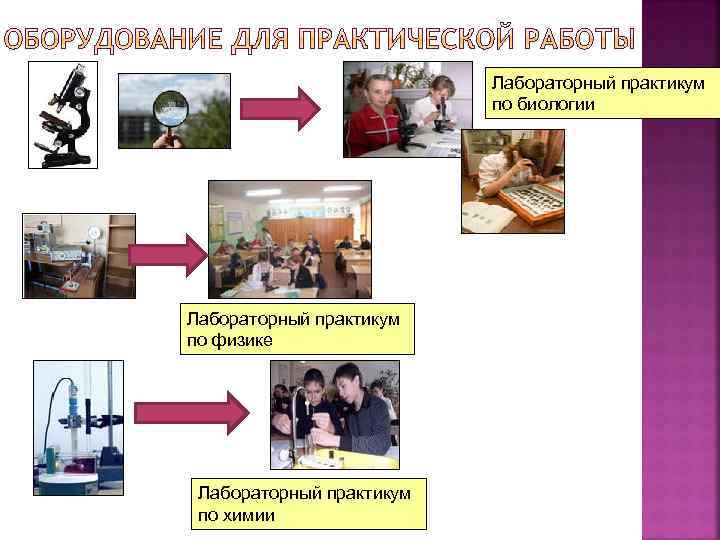 ОБОРУДОВАНИЕ ДЛЯ ПРАКТИЧЕСКОЙ РАБОТЫ

Лабораторный практикум по биологии

Лабораторный практикум по физике

Лабораторный практикум по химии